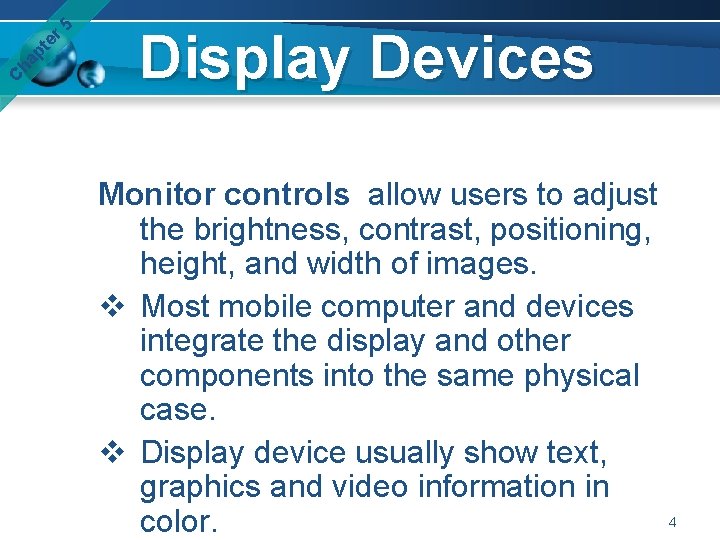 Chapter 5

Display Devices

Monitor controls allow users to adjust the brightness, contrast, positioning, height, and width of images.

❖ Most mobile computer and devices integrate the display and other components into the same physical case.

❖ Display device usually show text, graphics and video information in color.

4